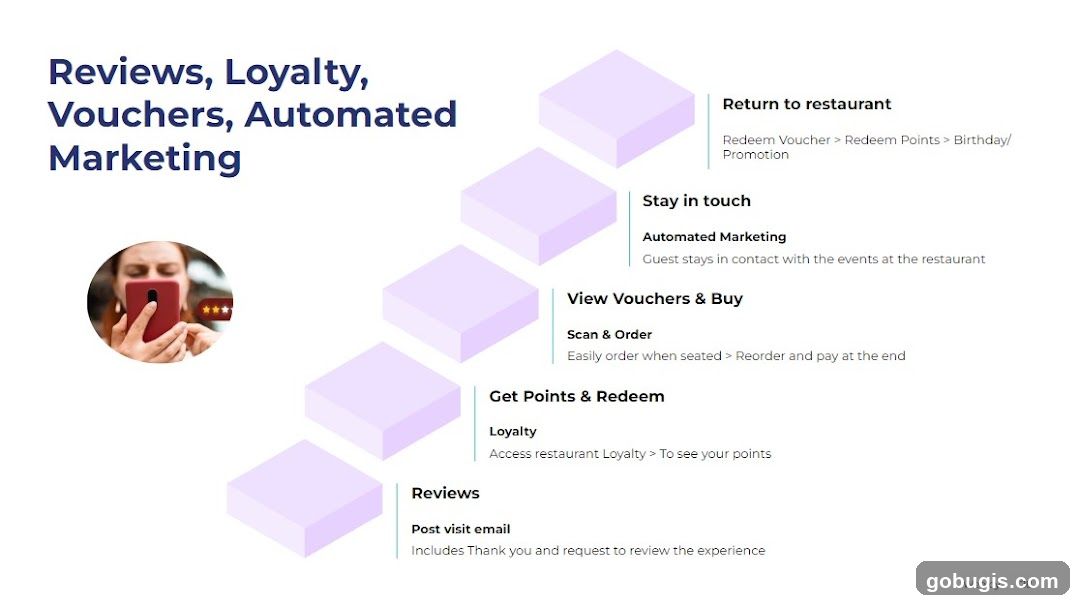 Reviews, Loyalty, Vouchers, Automated Marketing

Return to restaurant

Redeem Voucher > Redeem Points > Birthday/ Promotion

Stay in touch

Automated Marketing

Guest stays in contact with the events at the restaurant

View Vouchers & Buy

Scan & Order

Easily order when seated > Reorder and pay at the end

Get Points & Redeem

Loyalty

Access restaurant Loyalty > To see your points

Reviews

Post visit email

Includes Thank you and request to review the experience

gobugis.com